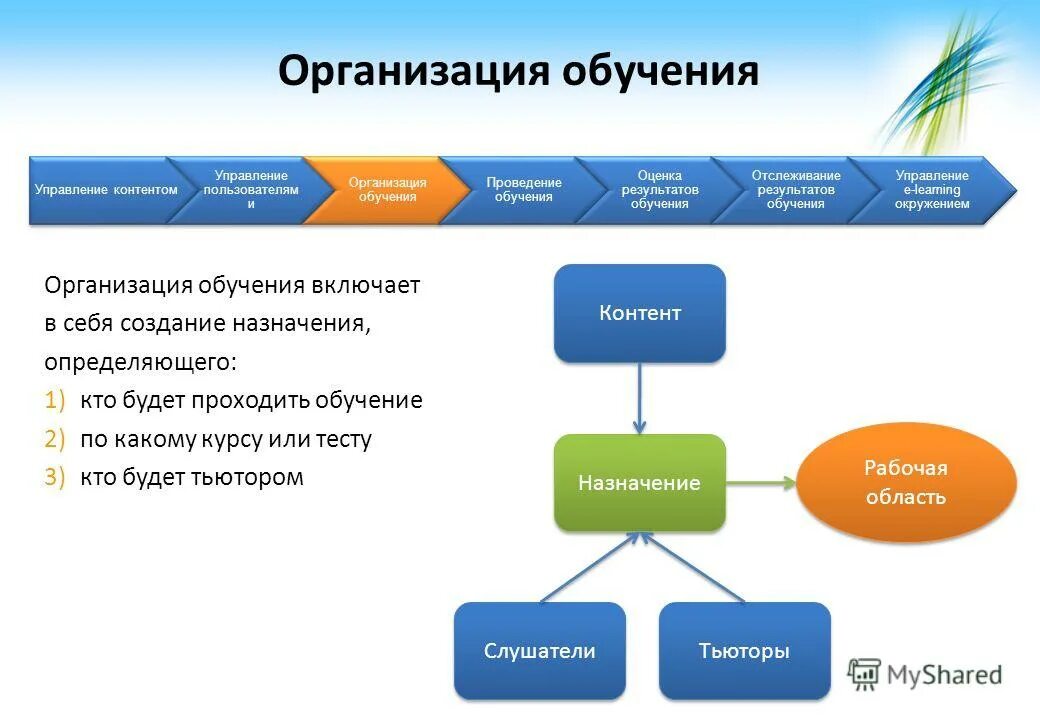 Организация обучения

Управление контентом

Управление пользователям и

Организация обучения

Проведение обучения

Оценка результатов обучения

Отслеживание результатов обучения

Управление e-learning окружением

Организация обучения включает в себя создание назначения, определяющего:
1) кто будет проходить обучение
2) по какому курсу или тесту
3) кто будет тьютором

Контент

Назначение

Рабочая область

Слушатели

Тьюторы

MyShared